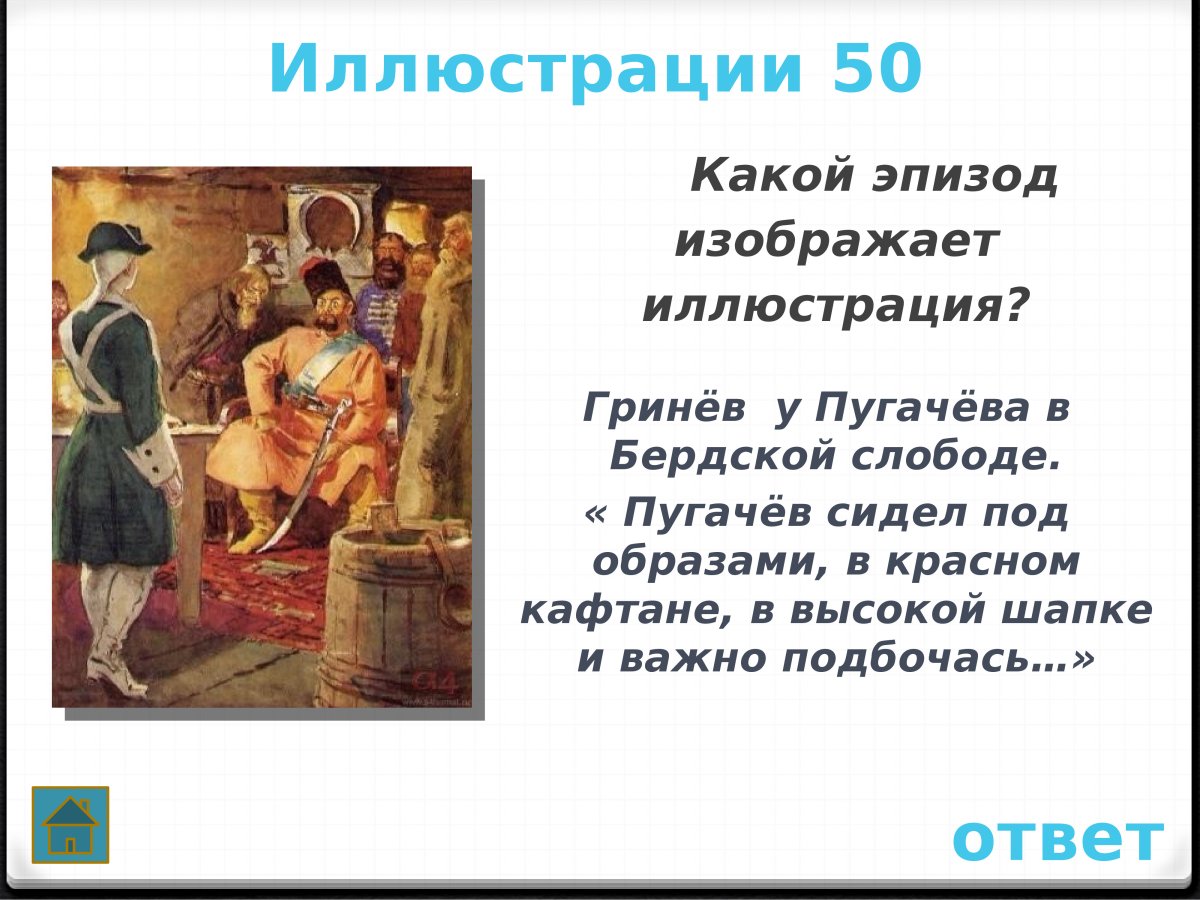 Иллюстрации 50

Какой эпизод изображает иллюстрация?

Гринёв у Пугачёва в Бердской слободе.

« Пугачёв сидел под образами, в красном кафтане, в высокой шапке и важно подбочась…»

ответ